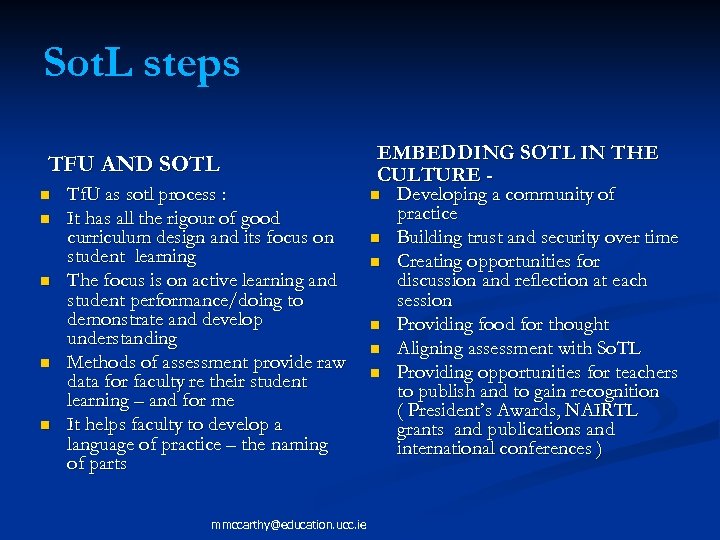 SotL steps

TFU AND SOTL

- TfU as sotl process :
- It has all the rigour of good curriculum design and its focus on student learning
- The focus is on active learning and student performance/doing to demonstrate and develop understanding
- Methods of assessment provide raw data for faculty re their student learning – and for me
- It helps faculty to develop a language of practice – the naming of parts

EMBEDDING SOTL IN THE CULTURE -

- Developing a community of practice
- Building trust and security over time
- Creating opportunities for discussion and reflection at each session
- Providing food for thought
- Aligning assessment with SoTL
- Providing opportunities for teachers to publish and to gain recognition ( President's Awards, NAIRTL grants and publications and international conferences )

mmccarthy@education.ucc.ie